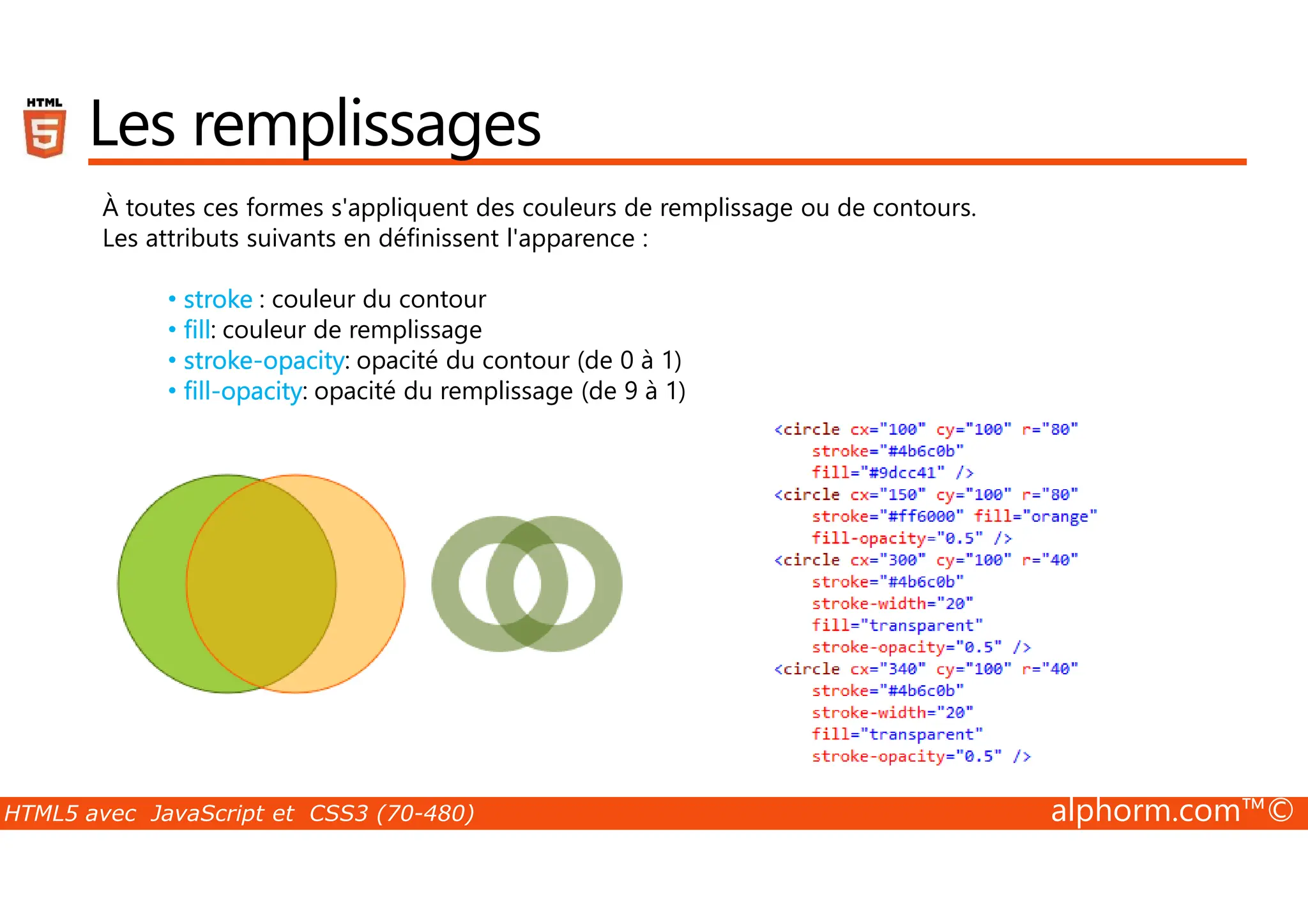 HTML 5

Les remplissages

À toutes ces formes s'appliquent des couleurs de remplissage ou de contours.
Les attributs suivants en définissent l'apparence :

• stroke : couleur du contour
• fill: couleur de remplissage
• stroke-opacity: opacité du contour (de 0 à 1)
• fill-opacity: opacité du remplissage (de 9 à 1)

<circle cx="100" cy="100" r="80"
    stroke="#4b6c0b"
    fill="#9dcc41" />
<circle cx="150" cy="100" r="80"
    stroke="#ff6000" fill="orange"
    fill-opacity="0.5" />
<circle cx="300" cy="100" r="40"
    stroke="#4b6c0b"
    stroke-width="20"
    fill="transparent"
    stroke-opacity="0.5" />
<circle cx="340" cy="100" r="40"
    stroke="#4b6c0b"
    stroke-width="20"
    fill="transparent"
    stroke-opacity="0.5" />

HTML5 avec JavaScript et CSS3 (70-480)

alphorm.com™©